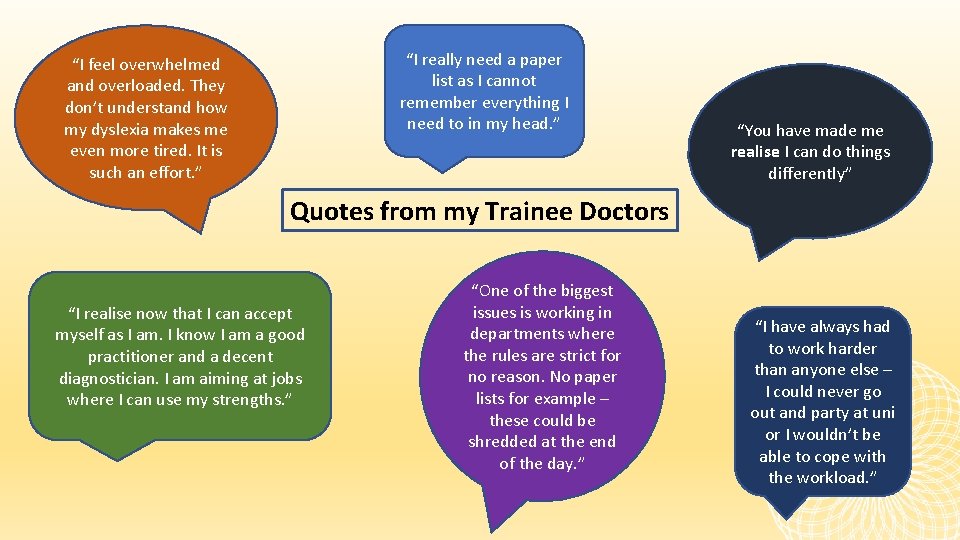 “I feel overwhelmed and overloaded. They don’t understand how my dyslexia makes me even more tired. It is such an effort.”

“I really need a paper list as I cannot remember everything I need to in my head.”

“You have made me realise I can do things differently”

Quotes from my Trainee Doctors

“I realise now that I can accept myself as I am. I know I am a good practitioner and a decent diagnostician. I am aiming at jobs where I can use my strengths.”

“One of the biggest issues is working in departments where the rules are strict for no reason. No paper lists for example – these could be shredded at the end of the day.”

“I have always had to work harder than anyone else – I could never go out and party at uni or I wouldn’t be able to cope with the workload.”